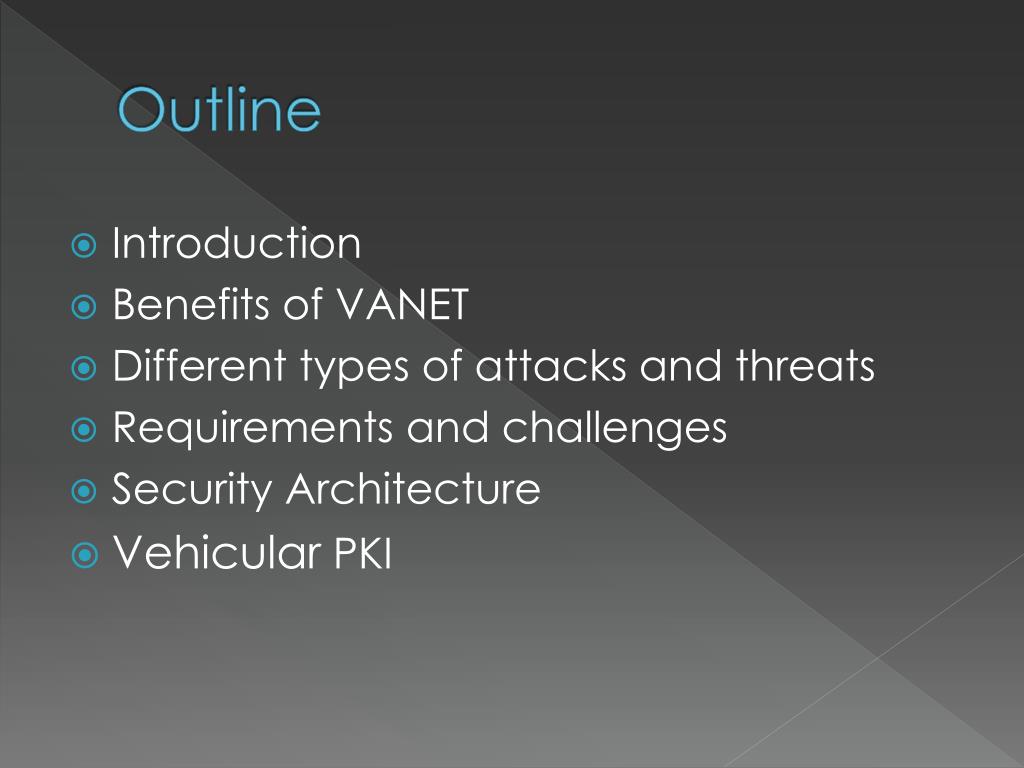 Outline

Introduction
Benefits of VANET
Different types of attacks and threats
Requirements and challenges
Security Architecture
Vehicular PKI